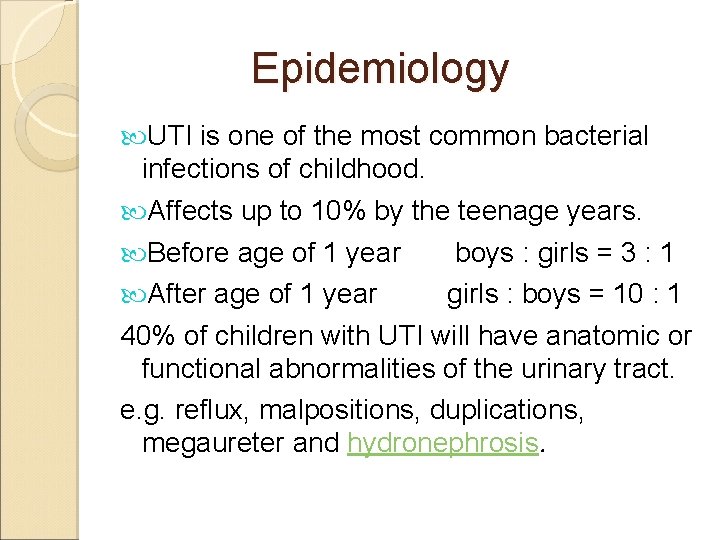 Epidemiology

UTI is one of the most common bacterial infections of childhood.

Affects up to 10% by the teenage years.

Before age of 1 year boys : girls = 3 : 1

After age of 1 year girls : boys = 10 : 1

40% of children with UTI will have anatomic or functional abnormalities of the urinary tract.

e.g. reflux, malpositions, duplications, megaureter and hydronephrosis.